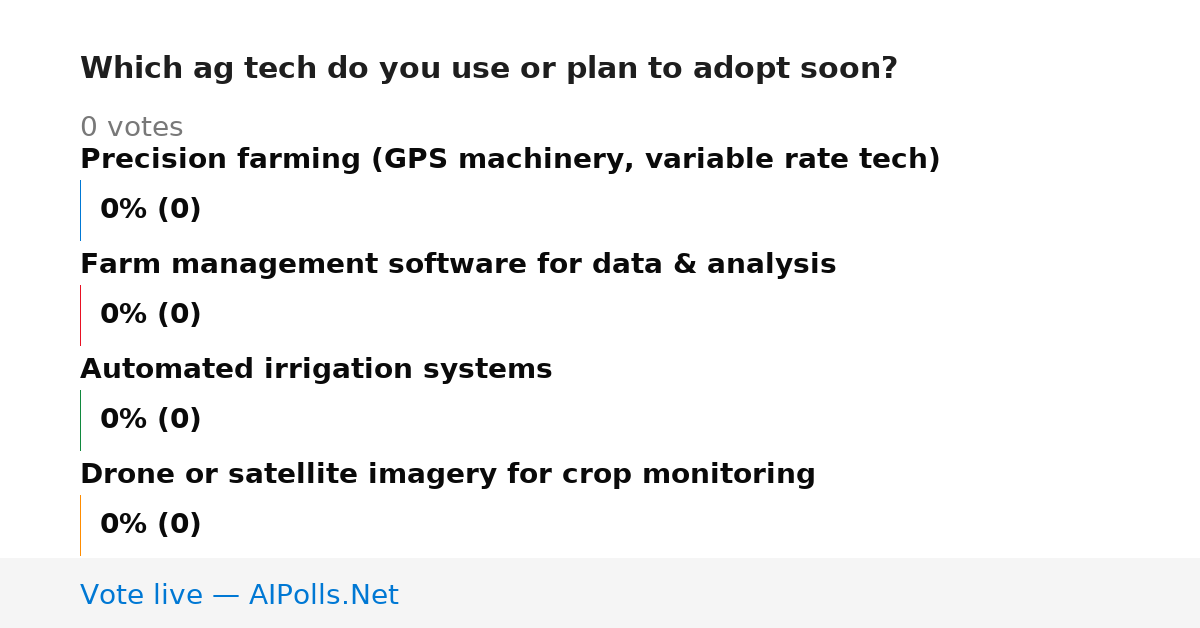 Which ag tech do you use or plan to adopt soon?

0 votes

Precision farming (GPS machinery, variable rate tech)

0% (0)

Farm management software for data & analysis

0% (0)

Automated irrigation systems

0% (0)

Drone or satellite imagery for crop monitoring

0% (0)

Vote live — AIPolls.Net